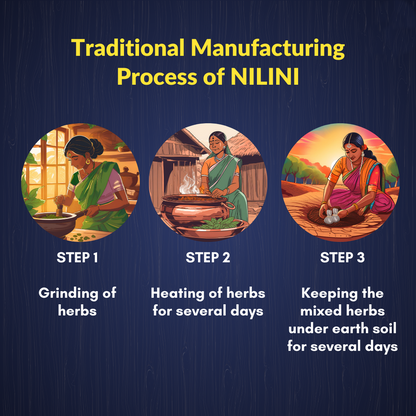 Traditional Manufacturing Process of NILINI

STEP 1

Grinding of herbs

STEP 2

Heating of herbs for several days

STEP 3

Keeping the mixed herbs under earth soil for several days